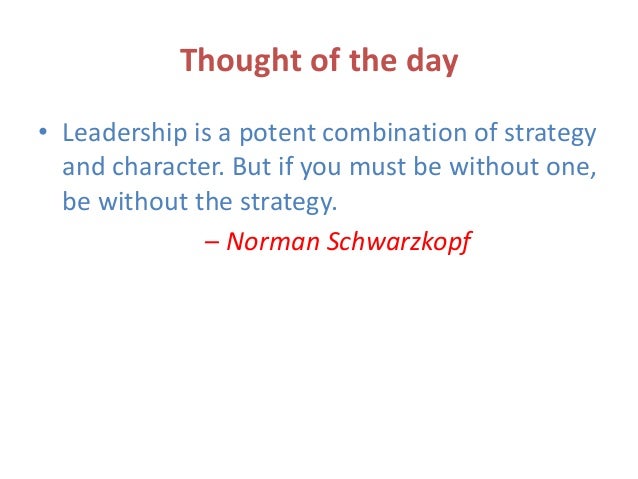 Thought of the day

• Leadership is a potent combination of strategy and character. But if you must be without one, be without the strategy.

– Norman Schwarzkopf